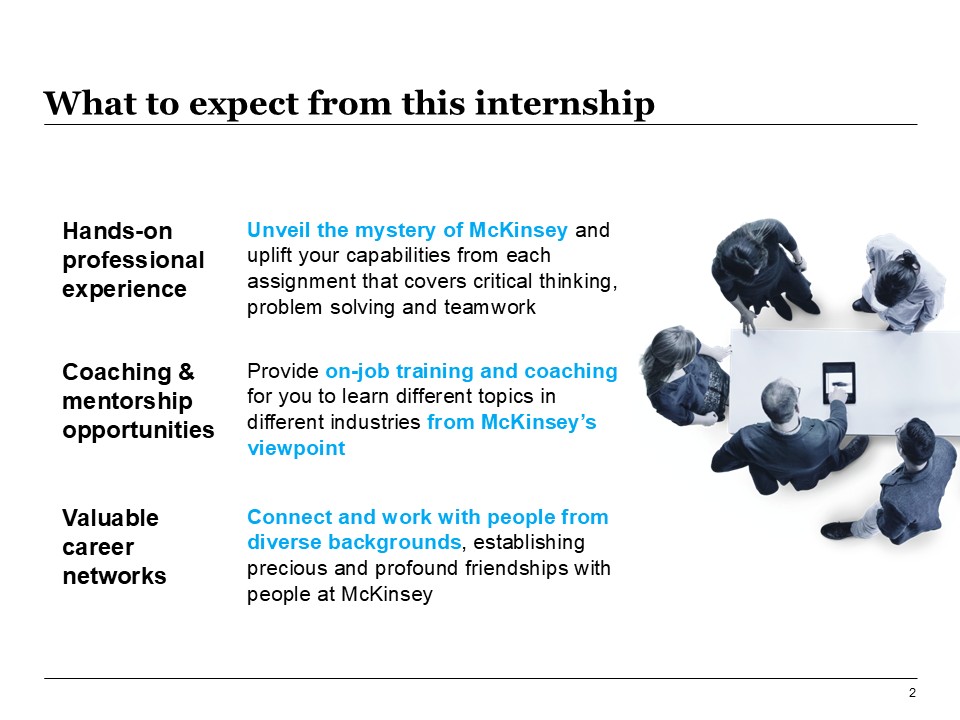 What to expect from this internship

Hands-on professional experience

Unveil the mystery of McKinsey and uplift your capabilities from each assignment that covers critical thinking, problem solving and teamwork

Coaching & mentorship opportunities

Provide on-job training and coaching for you to learn different topics in different industries from McKinsey's viewpoint

Valuable career networks

Connect and work with people from diverse backgrounds, establishing precious and profound friendships with people at McKinsey

2